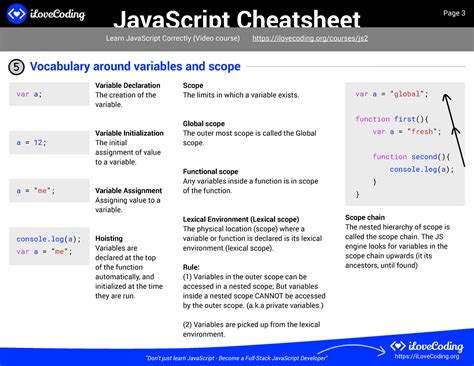 iLoveCoding

JavaScript Cheatsheet

Page 3

Learn JavaScript Correctly (Video course) https://ilovecoding.org/courses/js2

5 Vocabulary around variables and scope

var a;

Variable Declaration
The creation of the variable.

a = 12;

Variable Initialization
The initial assignment of value to a variable.

a = "me";

Variable Assignment
Assigning value to a variable.

console.log(a);
var a = "me";

Hoisting
Variables are declared at the top of the function automatically, and initialized at the time they are run.

Scope
The limits in which a variable exists.

Global scope
The outer most scope is called the Global scope.

Functional scope
Any variables inside a function is in scope of the function.

Lexical Environment (Lexical scope)
The physical location (scope) where a variable or function is declared is its lexical environment (lexical scope).

Rule:
(1) Variables in the outer scope can be accessed in a nested scope; But variables inside a nested scope CANNOT be accessed by the outer scope. (a.k.a private variables.)

(2) Variables are picked up from the lexical environment.

var a = "global";

function first(){
    var a = "fresh";

    function second(){
        console.log(a);
    }
}

Scope chain
The nested hierarchy of scope is called the scope chain. The JS engine looks for variables in the scope chain upwards (it its ancestors, until found)

"Don't just learn JavaScript - Become a Full-Stack JavaScript Developer"

iLoveCoding
https://iLoveCoding.org